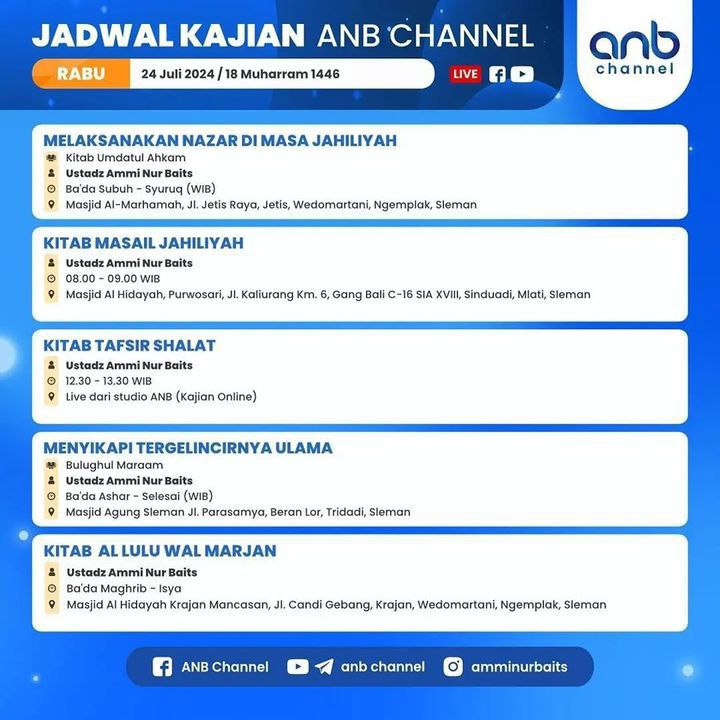 JADWAL KAJIAN ANB CHANNEL

RABU 24 Juli 2024 / 18 Muharram 1446

LIVE

anb channel

MELAKSANAKAN NAZAR DI MASA JAHILIYAH
Kitab Umdatul Ahkam
Ustadz Ammi Nur Baits
Ba'da Subuh - Syuruq (WIB)
Masjid Al-Marhamah, Jl. Jetis Raya, Jetis, Wedomartani, Ngemplak, Sleman

KITAB MASAIL JAHILIYAH
Ustadz Ammi Nur Baits
08.00 - 09.00 WIB
Masjid Al Hidayah, Purwosari, Jl. Kaliurang Km. 6, Gang Bali C-16 SIA XVIII, Sinduadi, Mlati, Sleman

KITAB TAFSIR SHALAT
Ustadz Ammi Nur Baits
12.30 - 13.30 WIB
Live dari studio ANB (Kajian Online)

MENYIKAPI TERGELINCIRNYA ULAMA
Bulughul Maraam
Ustadz Ammi Nur Baits
Ba'da Ashar - Selesai (WIB)
Masjid Agung Sleman Jl. Parasamya, Beran Lor, Tridadi, Sleman

KITAB AL LULU WAL MARJAN
Ustadz Ammi Nur Baits
Ba'da Maghrib - Isya
Masjid Al Hidayah Krajan Mancasan, Jl. Candi Gebang, Krajan, Wedomartani, Ngemplak, Sleman

ANB Channel anb channel amminurbaits